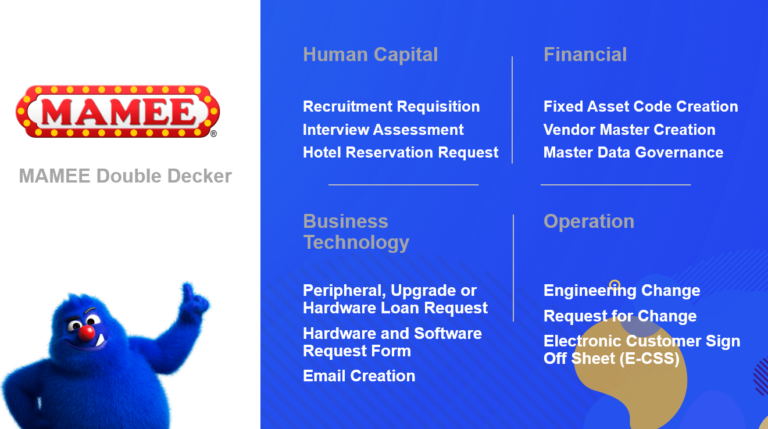 MAMEE®

MAMEE Double Decker

Human Capital

Recruitment Requisition
Interview Assessment
Hotel Reservation Request

Financial

Fixed Asset Code Creation
Vendor Master Creation
Master Data Governance

Business Technology

Peripheral, Upgrade or Hardware Loan Request
Hardware and Software Request Form
Email Creation

Operation

Engineering Change
Request for Change
Electronic Customer Sign Off Sheet (E-CSS)